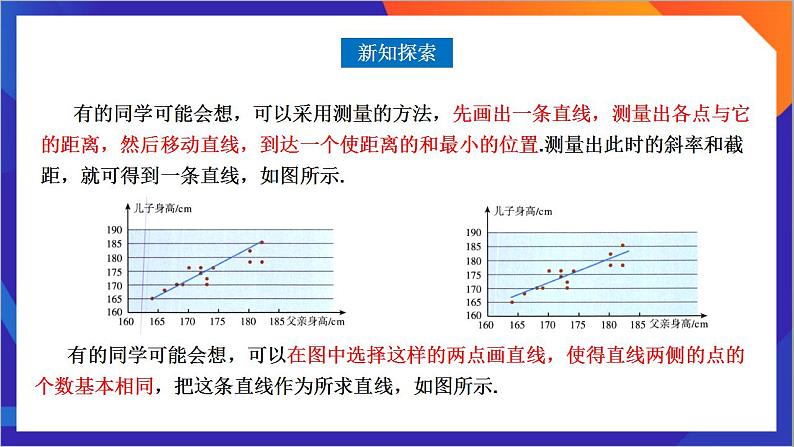 新知探索

有的同学可能会想，可以采用测量的方法，先画出一条直线，测量出各点与它的距离，然后移动直线，到达一个使距离的和最小的位置.测量出此时的斜率和截距，就可得到一条直线，如图所示.

儿子身高/cm
190
185
180
175
170
165
160
160 165 170 175 180 185 父亲身高/cm

儿子身高/cm
190
185
180
175
170
165
160
160 165 170 175 180 185 父亲身高/cm

有的同学可能会想，可以在图中选择这样的两点画直线，使得直线两侧的点的个数基本相同，把这条直线作为所求直线，如图所示.